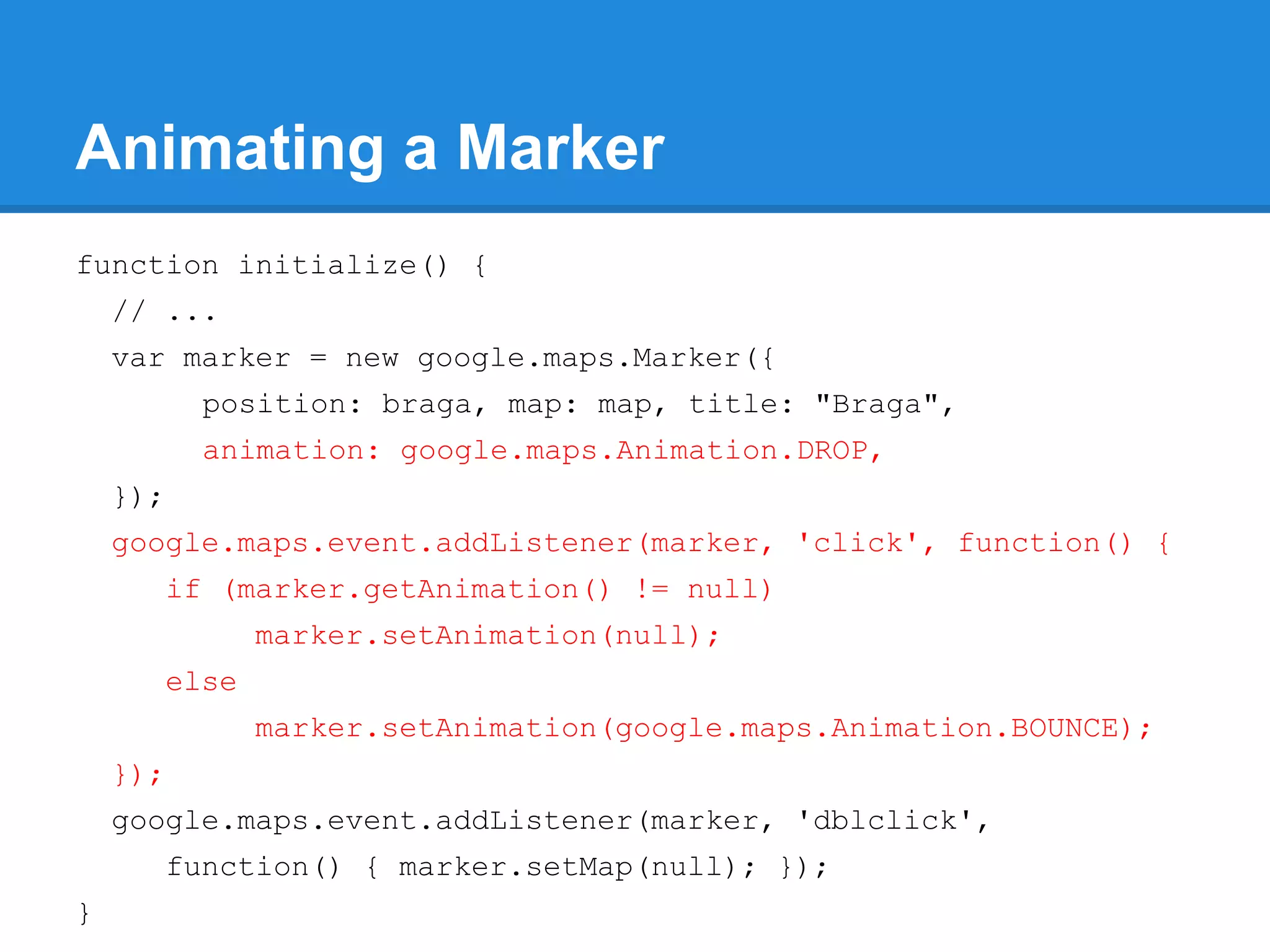 Animating a Marker

function initialize() {
  // ...
  var marker = new google.maps.Marker({
       position: braga, map: map, title: "Braga",
       animation: google.maps.Animation.DROP,
  });
  google.maps.event.addListener(marker, 'click', function() {
     if (marker.getAnimation() != null)
          marker.setAnimation(null);
     else
          marker.setAnimation(google.maps.Animation.BOUNCE);
  });
  google.maps.event.addListener(marker, 'dblclick',
     function() { marker.setMap(null); });
}